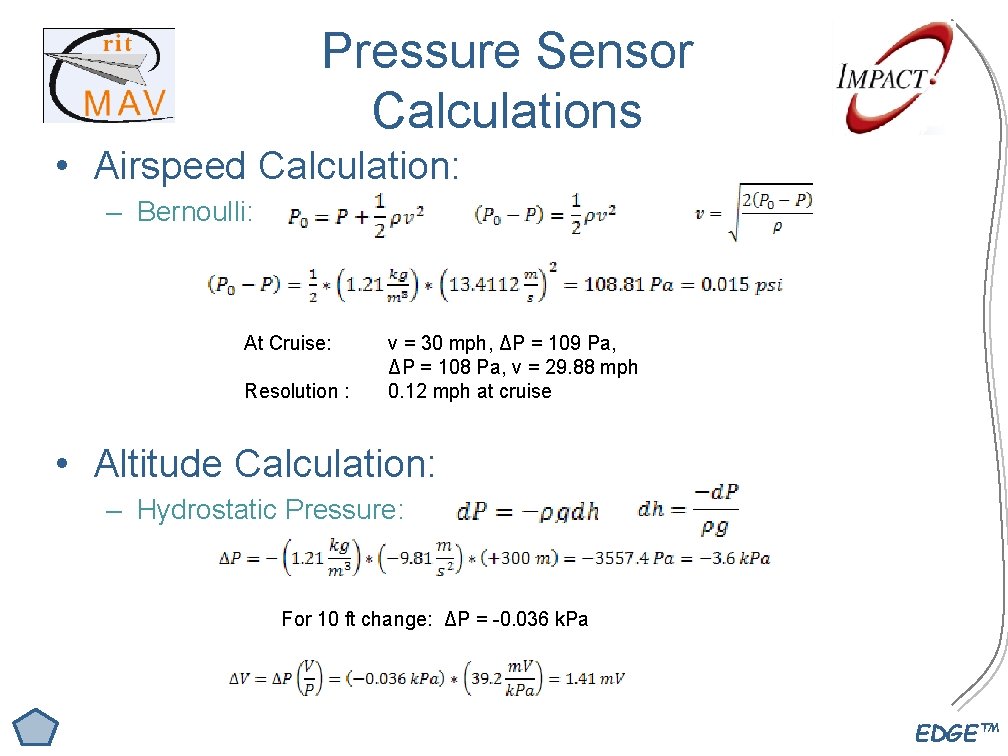 rit MAV

Pressure Sensor Calculations

IMPACT

• Airspeed Calculation:

– Bernoulli: $P_0 = P + \frac{1}{2}\rho v^2$ $(P_0 - P) = \frac{1}{2}\rho v^2$ $v = \sqrt{\frac{2(P_0 - P)}{\rho}}$

$(P_0 - P) = \frac{1}{2} * \left(1.21\frac{kg}{m^3}\right) * \left(13.4112\frac{m}{s}\right)^2 = 108.81\ Pa = 0.015\ psi$

At Cruise: v = 30 mph, ΔP = 109 Pa,
ΔP = 108 Pa, v = 29.88 mph
Resolution : 0.12 mph at cruise

• Altitude Calculation:

– Hydrostatic Pressure: $dP = -\rho g dh$ $dh = \frac{-dP}{\rho g}$

$\Delta P = -\left(1.21\frac{kg}{m^3}\right) * \left(-9.81\frac{m}{s^2}\right) * (+300\ m) = -3557.4\ Pa = -3.6\ kPa$

For 10 ft change: ΔP = -0.036 kPa

$\Delta V = \Delta P\left(\frac{V}{P}\right) = (-0.036\ kPa) * \left(39.2\frac{mV}{kPa}\right) = 1.41\ mV$

EDGE™